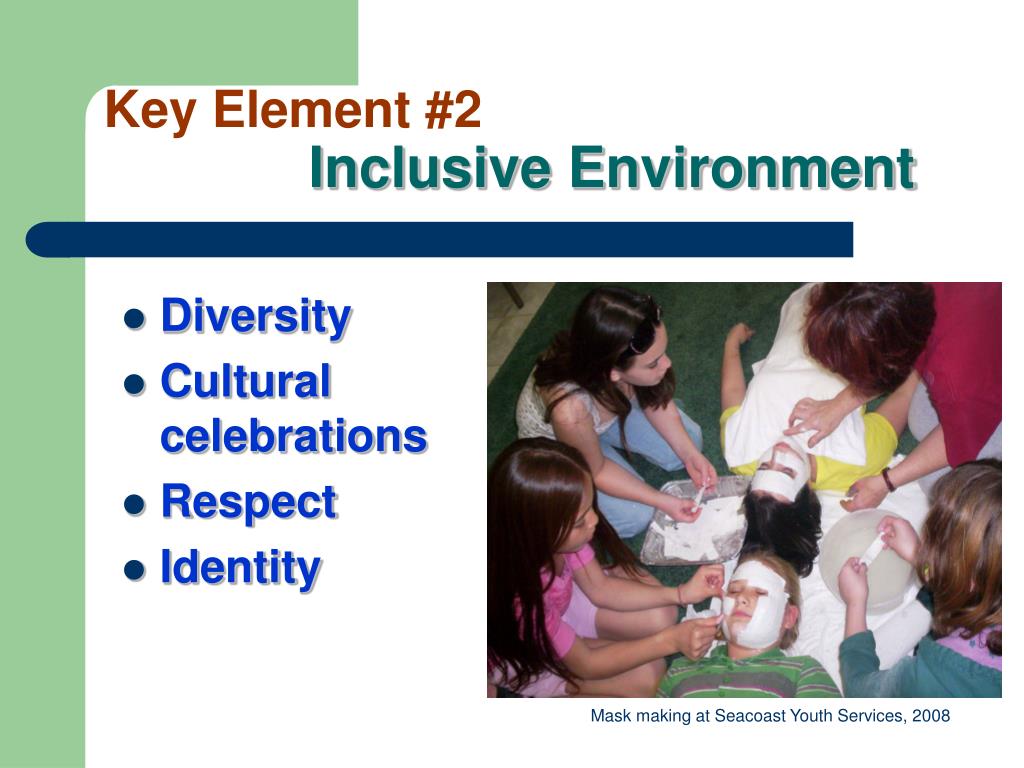 Key Element #2
Inclusive Environment

- Diversity
- Cultural celebrations
- Respect
- Identity

Mask making at Seacoast Youth Services, 2008